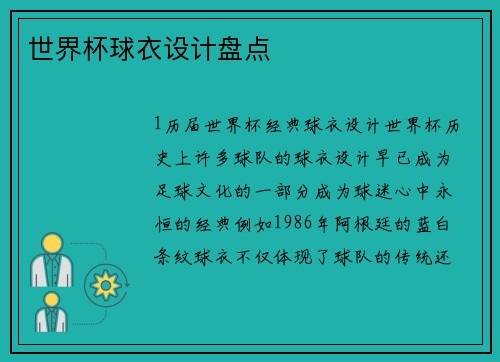 世界杯球衣设计盘点

1历届世界杯经典球衣设计世界杯历史上许多球队的球衣设计早已成为足球文化的一部分成为球迷心中永恒的经典例如1986年阿根廷的蓝白条纹球衣不仅体现了球队的传统还